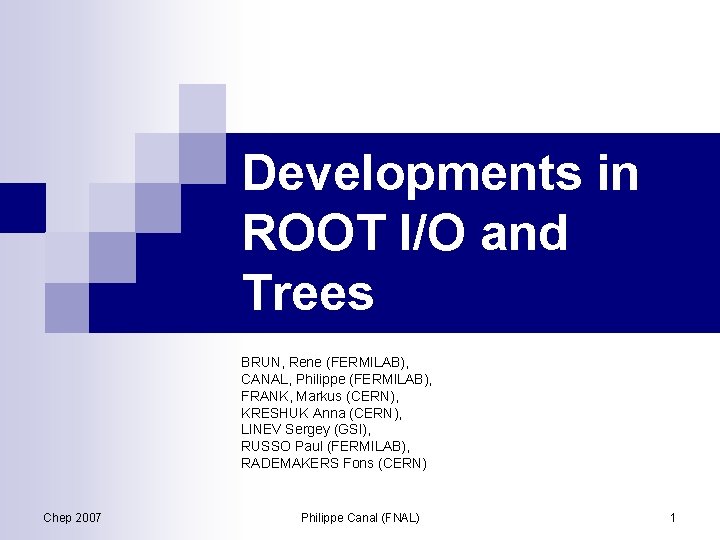 Developments in ROOT I/O and Trees

BRUN, Rene (FERMILAB),
CANAL, Philippe (FERMILAB),
FRANK, Markus (CERN),
KRESHUK Anna (CERN),
LINEV Sergey (GSI),
RUSSO Paul (FERMILAB),
RADEMAKERS Fons (CERN)

Chep 2007

Philippe Canal (FNAL)

1